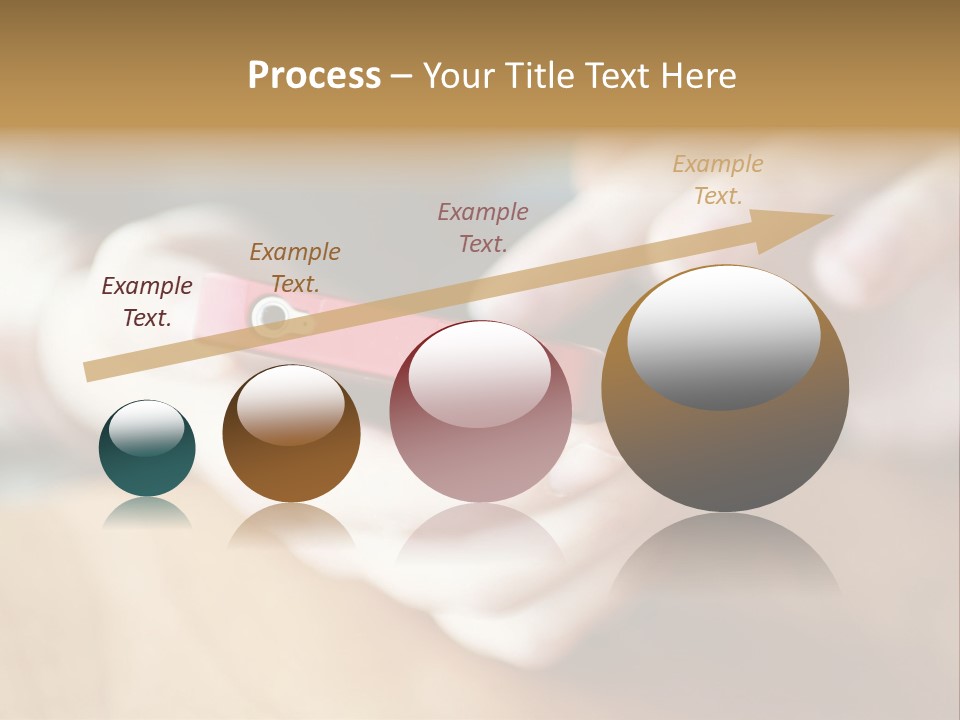 Process – Your Title Text Here

Example Text.

Example Text.

Example Text.

Example Text.